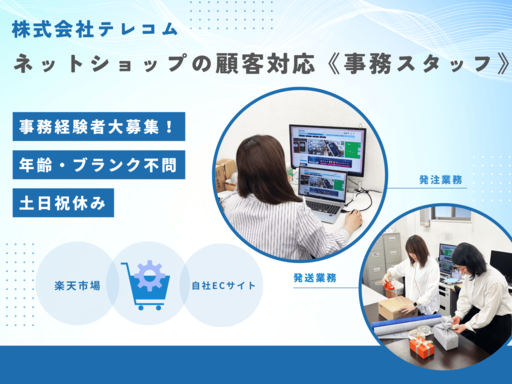 株式会社テレコム

ネットショップの顧客対応《事務スタッフ》

事務経験者大募集！

年齢・ブランク不問

土日祝休み

発注業務

発送業務

楽天市場

自社ECサイト